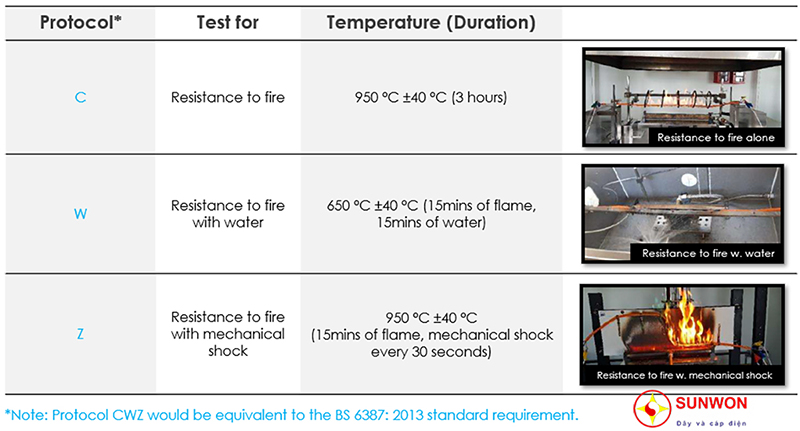 | Protocol* | Test for | Temperature (Duration) | |
|---|---|---|---|
| C | Resistance to fire | 950 °C ±40 °C (3 hours) | Resistance to fire alone |
| W | Resistance to fire with water | 650 °C ±40 °C (15mins of flame, 15mins of water) | Resistance to fire w. water |
| Z | Resistance to fire with mechanical shock | 950 °C ±40 °C (15mins of flame, mechanical shock every 30 seconds) | Resistance to fire w. mechanical shock |

*Note: Protocol CWZ would be equivalent to the BS 6387: 2013 standard requirement.

SUNWON
Dây và cáp điện